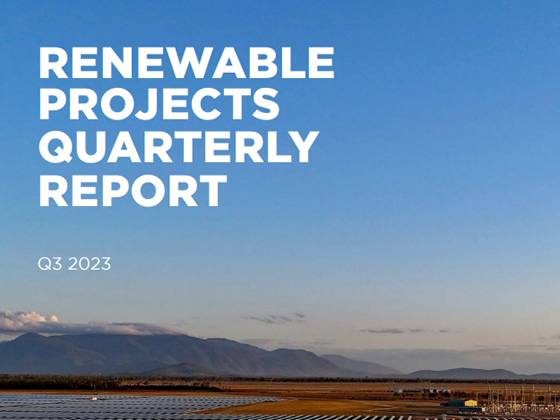 RENEWABLE PROJECTS QUARTERLY REPORT

Q3 2023